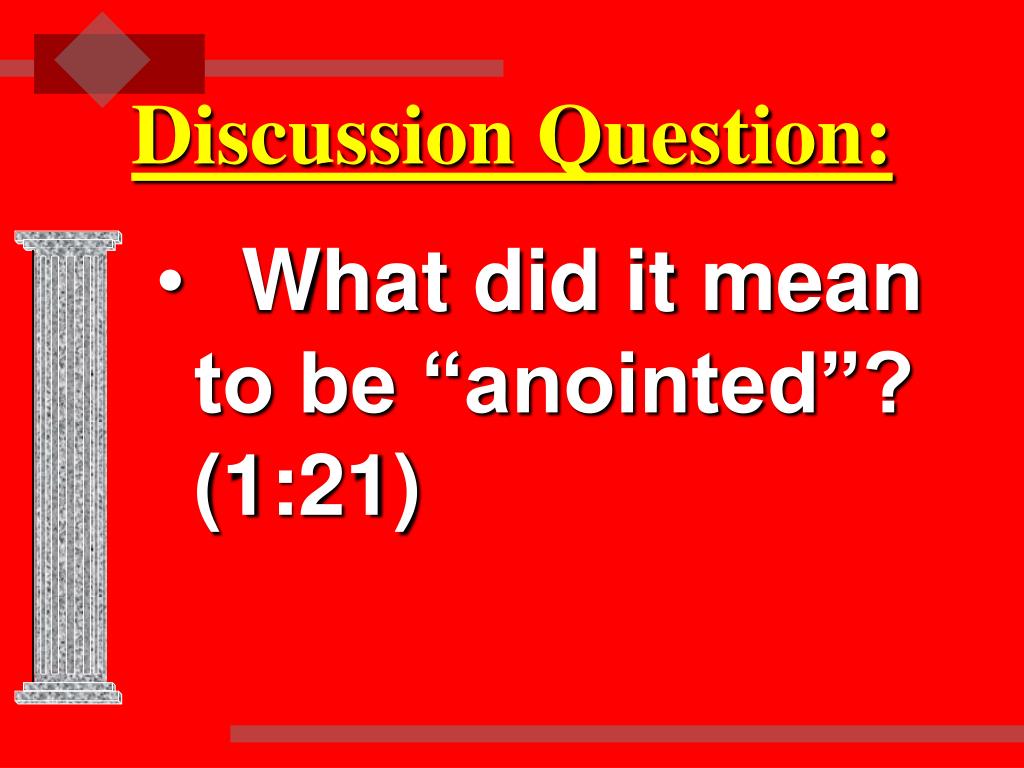 Discussion Question:

• What did it mean to be “anointed”? (1:21)